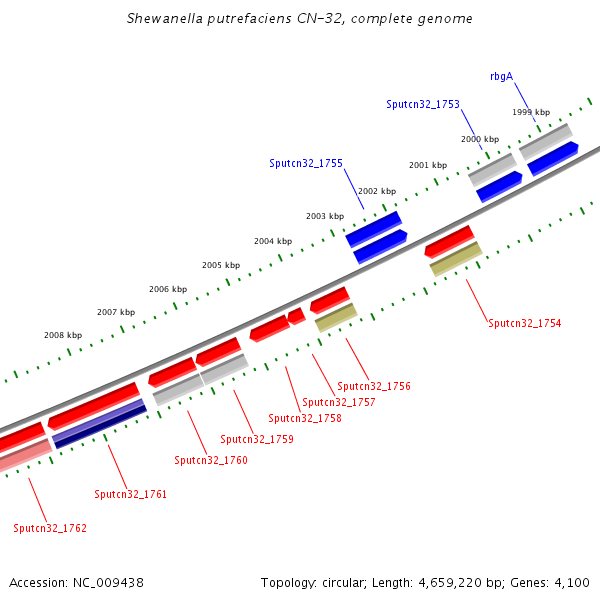 Shewanella putrefaciens CN-32, complete genome

rbgA
Sputcn32_1753
1999 kbp
2000 kbp
Sputcn32_1755
2001 kbp
2002 kbp
2003 kbp
2004 kbp
2005 kbp
2006 kbp
2007 kbp
2008 kbp

Sputcn32_1754
Sputcn32_1756
Sputcn32_1757
Sputcn32_1758
Sputcn32_1759
Sputcn32_1760
Sputcn32_1761
Sputcn32_1762

Accession: NC_009438
Topology: circular; Length: 4,659,220 bp; Genes: 4,100